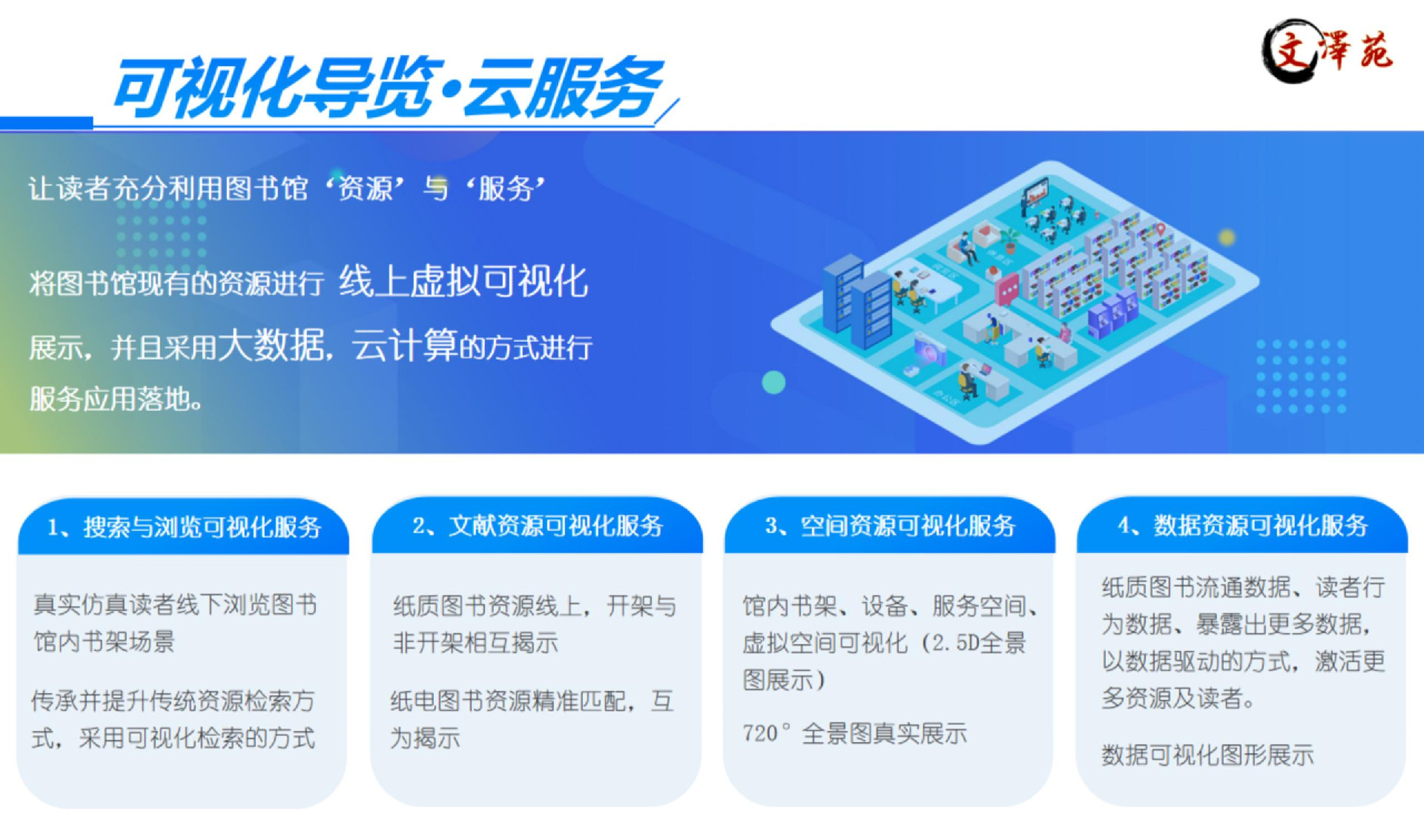 可视化导览·云服务

文澤苑

让读者充分利用图书馆‘资源’与‘服务’

将图书馆现有的资源进行 线上虚拟可视化 展示，并且采用大数据，云计算的方式进行服务应用落地。

1、搜索与浏览可视化服务

真实仿真读者线下浏览图书馆内书架场景

传承并提升传统资源检索方式，采用可视化检索的方式

2、文献资源可视化服务

纸质图书资源线上，开架与非开架相互揭示

纸电图书资源精准匹配，互为揭示

3、空间资源可视化服务

馆内书架、设备、服务空间、虚拟空间可视化（2.5D全景图展示）

720°全景图真实展示

4、数据资源可视化服务

纸质图书流通数据、读者行为数据、暴露出更多数据，以数据驱动的方式，激活更多资源及读者。

数据可视化图形展示